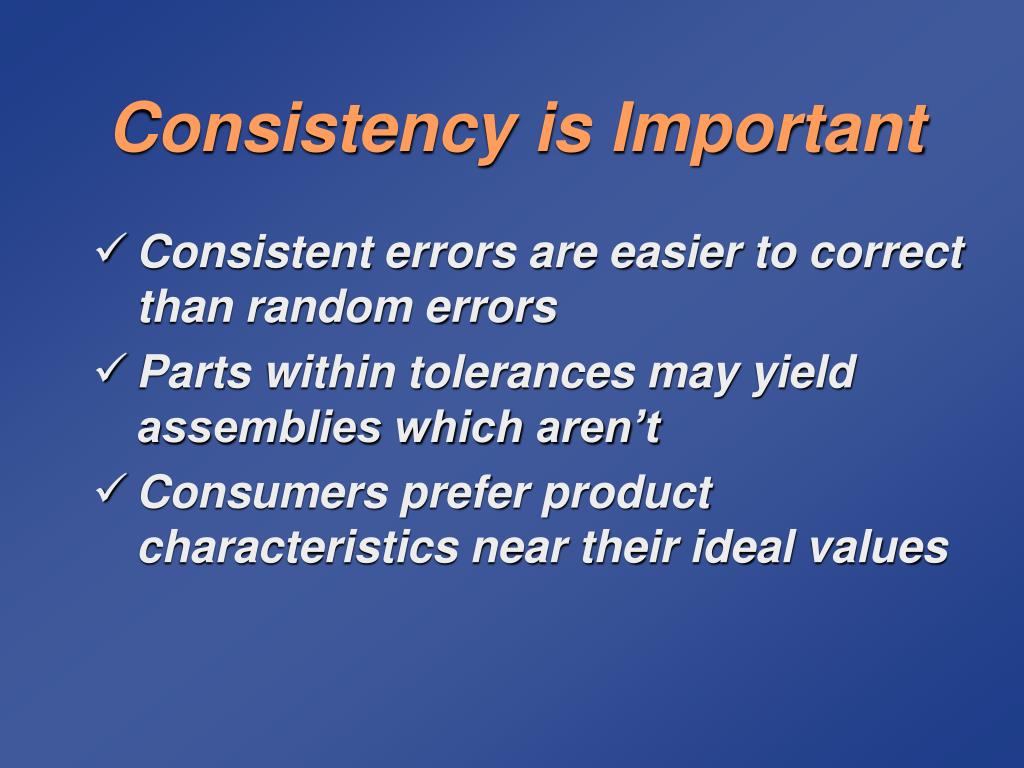 Consistency is Important

✓ Consistent errors are easier to correct than random errors

✓ Parts within tolerances may yield assemblies which aren’t

✓ Consumers prefer product characteristics near their ideal values